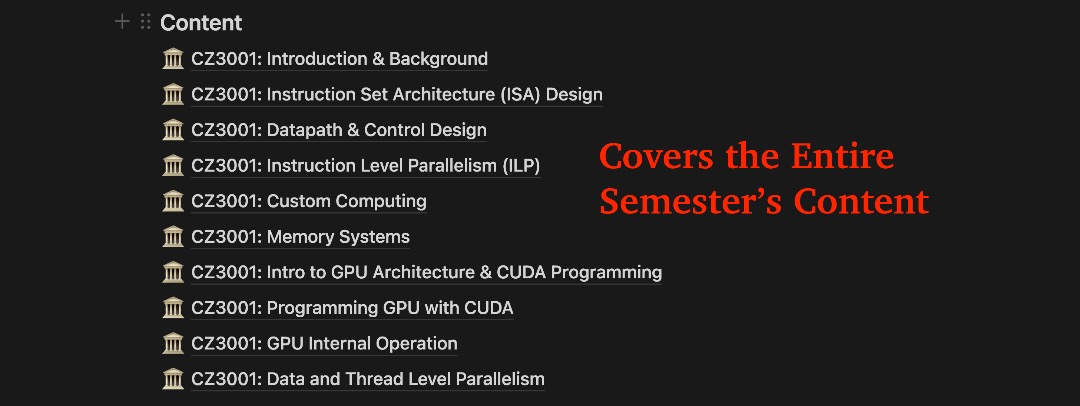 Content

CZ3001: Introduction & Background
CZ3001: Instruction Set Architecture (ISA) Design
CZ3001: Datapath & Control Design
CZ3001: Instruction Level Parallelism (ILP)
CZ3001: Custom Computing
CZ3001: Memory Systems
CZ3001: Intro to GPU Architecture & CUDA Programming
CZ3001: Programming GPU with CUDA
CZ3001: GPU Internal Operation
CZ3001: Data and Thread Level Parallelism

Covers the Entire Semester's Content